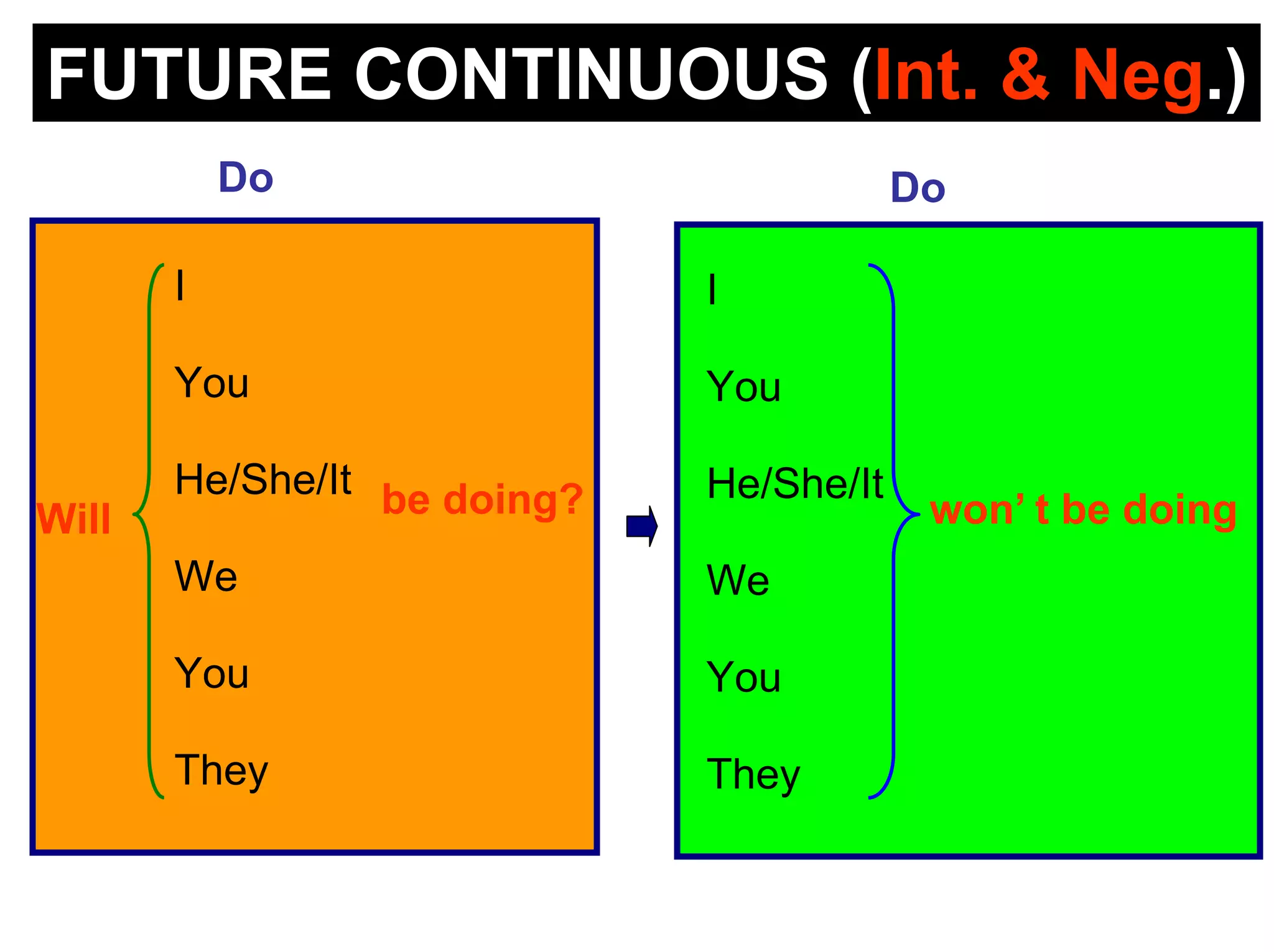 FUTURE CONTINUOUS (Int. & Neg.)

Do

Will

I

You

He/She/It

We

You

They

be doing?

Do

I

You

He/She/It

We

You

They

won’ t be doing